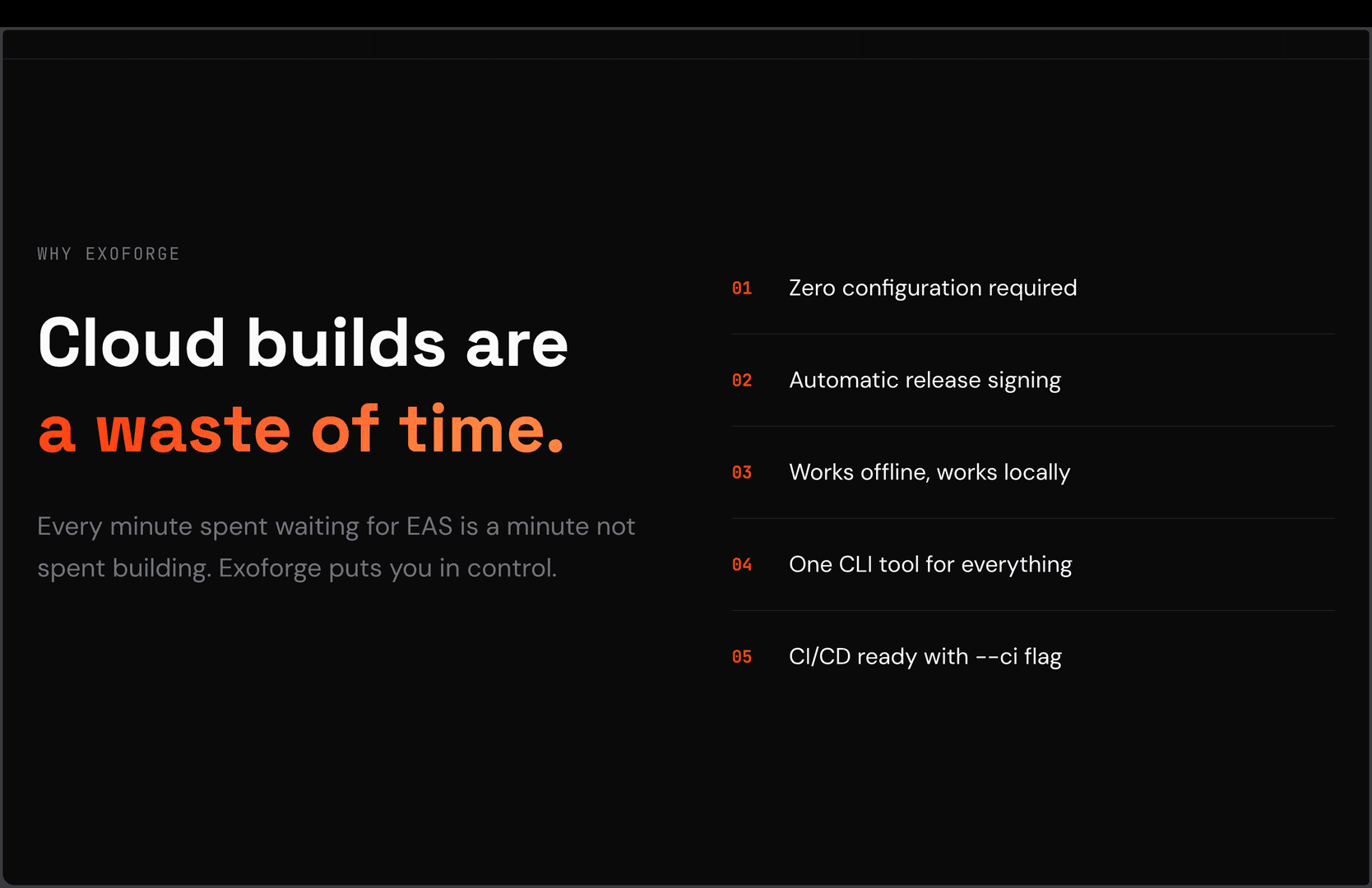 WHY EXOFORGE

Cloud builds are
a waste of time.

Every minute spent waiting for EAS is a minute not spent building. Exoforge puts you in control.

01 Zero configuration required

02 Automatic release signing

03 Works offline, works locally

04 One CLI tool for everything

05 CI/CD ready with --ci flag